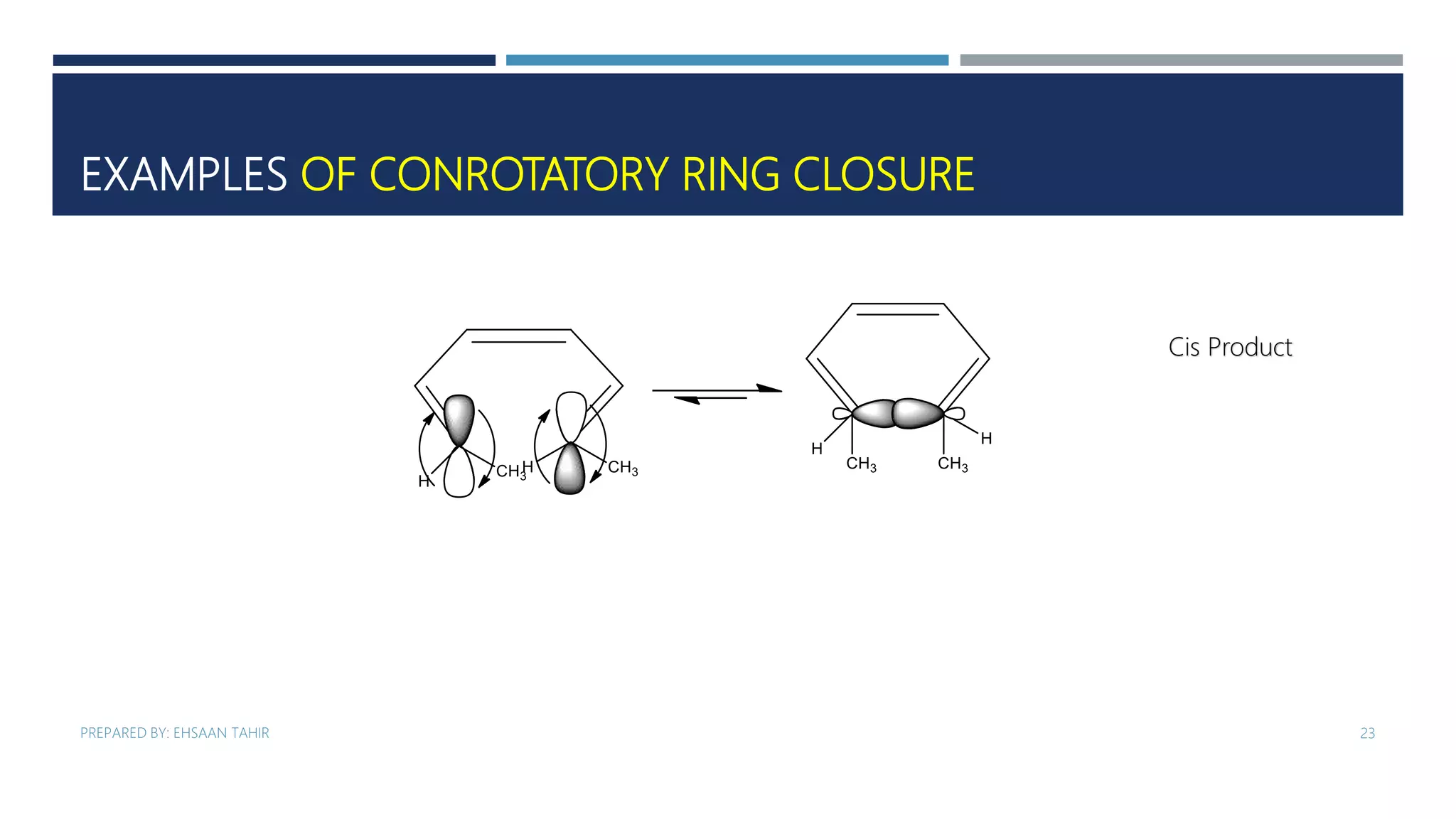 EXAMPLES OF CONROTATORY RING CLOSURE

H
$CH_3$
H
$CH_3$

H
$CH_3$
$CH_3$
H

Cis Product

PREPARED BY: EHSAAN TAHIR

23